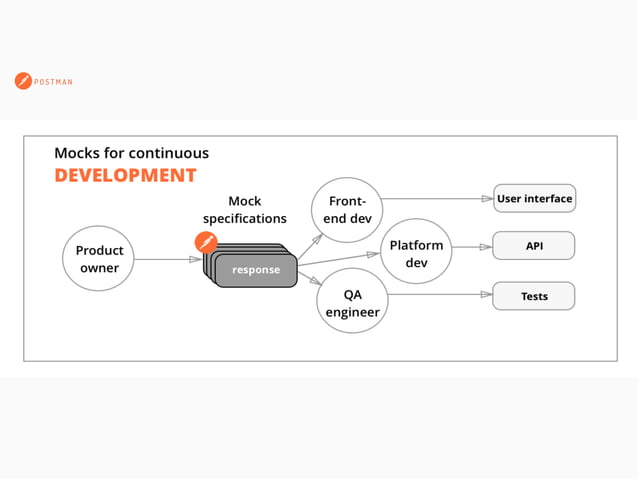 POSTMAN

Mocks for continuous
DEVELOPMENT

Product owner

Mock specifications

response

Front-end dev

Platform dev

QA engineer

User interface

API

Tests